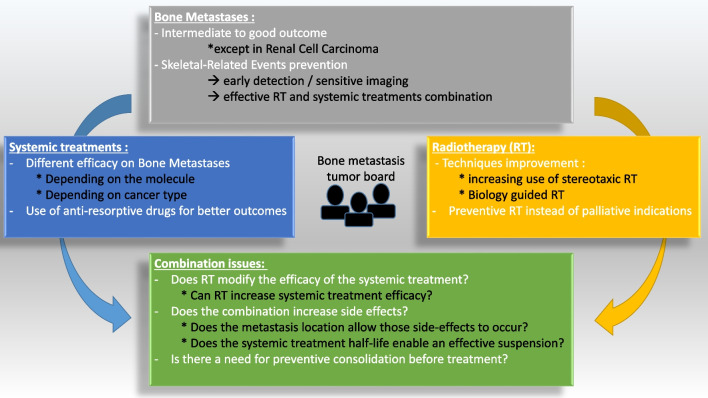 Bone Metastases :
- Intermediate to good outcome
*except in Renal Cell Carcinoma
- Skeletal-Related Events prevention
→ early detection / sensitive imaging
→ effective RT and systemic treatments combination

Systemic treatments :
- Different efficacy on Bone Metastases
* Depending on the molecule
* Depending on cancer type
- Use of anti-resorptive drugs for better outcomes

Bone metastasis tumor board

Radiotherapy (RT):
- Techniques improvement :
* increasing use of stereotaxic RT
* Biology guided RT
- Preventive RT instead of palliative indications

Combination issues:
- Does RT modify the efficacy of the systemic treatment?
* Can RT increase systemic treatment efficacy?
- Does the combination increase side effects?
* Does the metastasis location allow those side-effects to occur?
* Does the systemic treatment half-life enable an effective suspension?
- Is there a need for preventive consolidation before treatment?